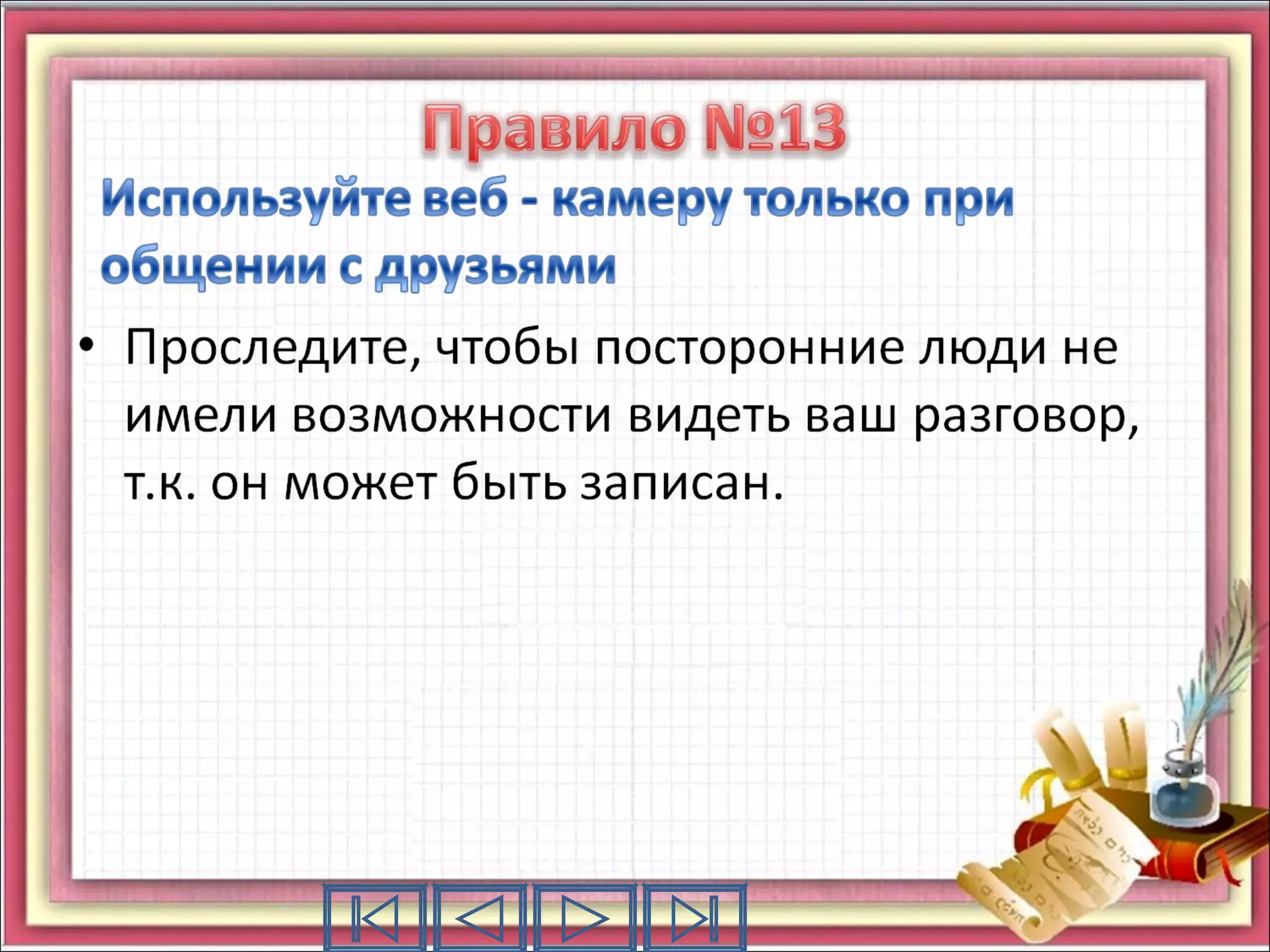 Правило №13

Используйте веб - камеру только при общении с друзьями

• Проследите, чтобы посторонние люди не имели возможности видеть ваш разговор, т.к. он может быть записан.